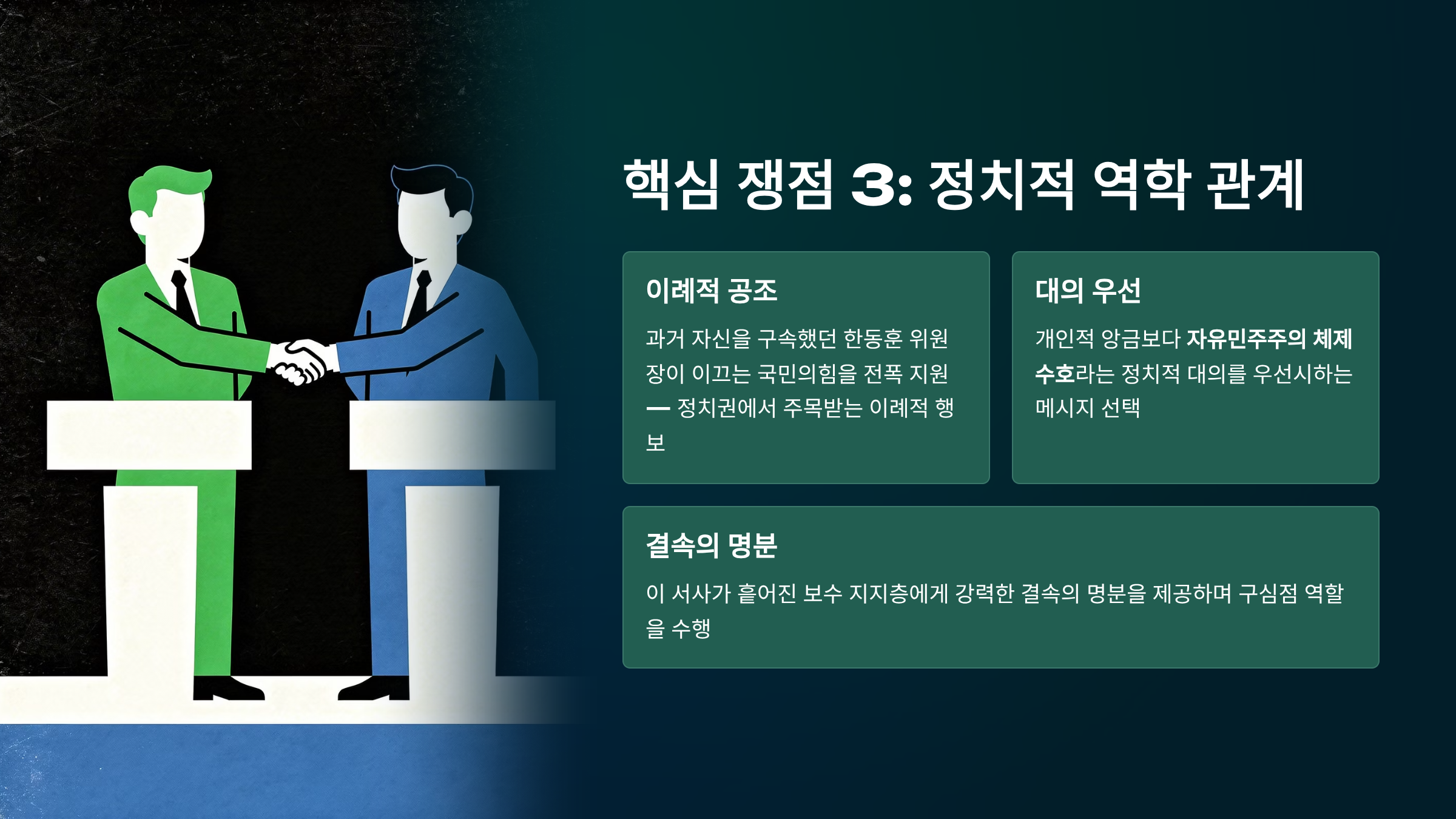 핵심 쟁점 3: 정치적 역학 관계

이례적 공조

과거 자신을 구속했던 한동훈 위원장이 이끄는 국민의힘을 전폭 지원 — 정치권에서 주목받는 이례적 행보

대의 우선

개인적 앙금보다 자유민주주의 체제 수호라는 정치적 대의를 우선시하는 메시지 선택

결속의 명분

이 서사가 흩어진 보수 지지층에게 강력한 결속의 명분을 제공하며 구심점 역할을 수행